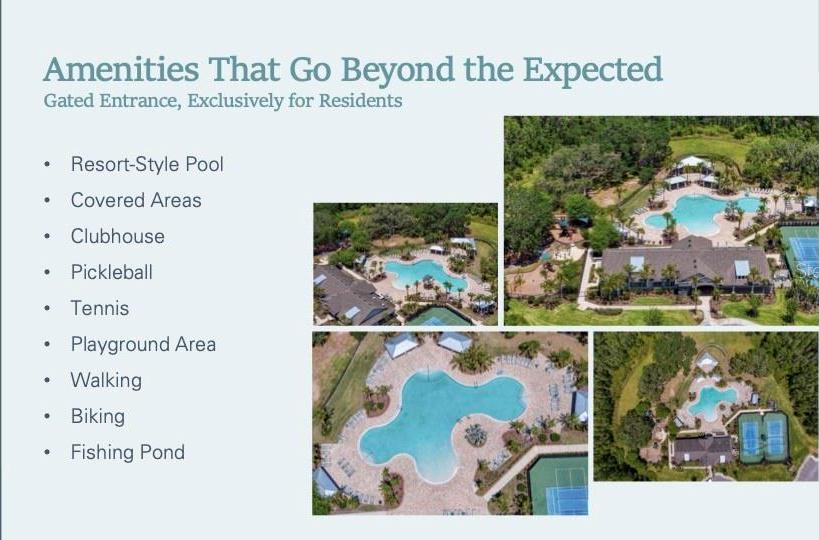 Amenities That Go Beyond the Expected
Gated Entrance, Exclusively for Residents

• Resort-Style Pool
• Covered Areas
• Clubhouse
• Pickleball
• Tennis
• Playground Area
• Walking
• Biking
• Fishing Pond